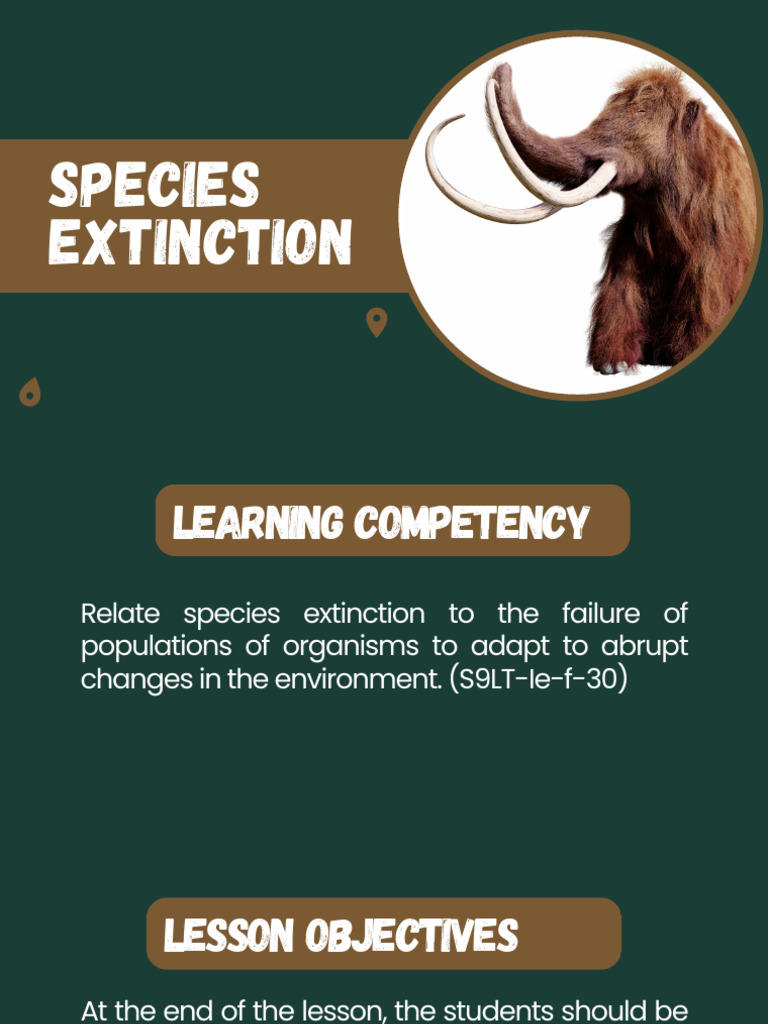 SPECIES EXTINCTION

LEARNING COMPETENCY

Relate species extinction to the failure of populations of organisms to adapt to abrupt changes in the environment. (S9LT-Ie-f-30)

LESSON OBJECTIVES

At the end of the lesson, the students should be